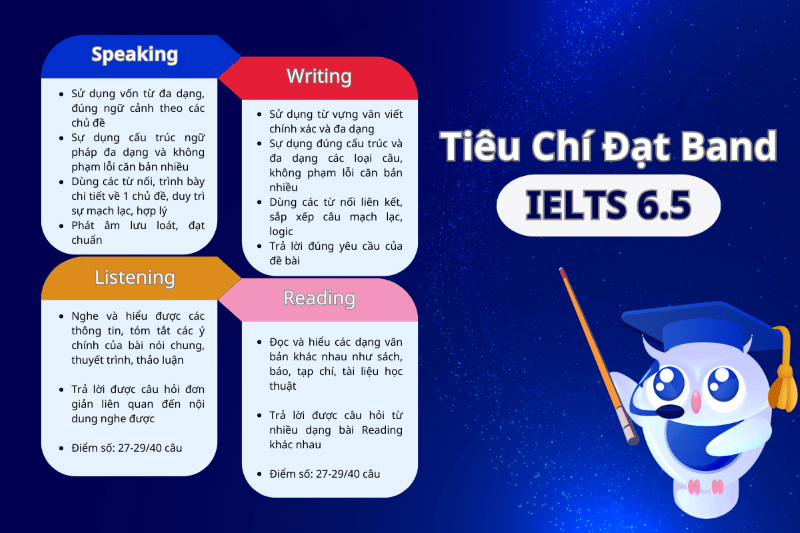 Speaking

- Sử dụng vốn từ đa dạng, đúng ngữ cảnh theo các chủ đề
- Sự dụng cấu trúc ngữ pháp đa dạng và không phạm lỗi căn bản nhiều
- Dùng các từ nối, trình bày chi tiết về 1 chủ đề, duy trì sự mạch lạc, hợp lý
- Phát âm lưu loát, đạt chuẩn

Writing

- Sử dụng từ vựng văn viết chính xác và đa dạng
- Sự dụng đúng cấu trúc và đa dạng các loại câu, không phạm lỗi căn bản nhiều
- Dùng các từ nối liên kết, sắp xếp câu mạch lạc, logic
- Trả lời đúng yêu cầu của đề bài

Listening

- Nghe và hiểu được các thông tin, tóm tắt các ý chính của bài nói chung, thuyết trình, thảo luận
- Trả lời được câu hỏi đơn giản liên quan đến nội dung nghe được
- Điểm số: 27-29/40 câu

Reading

- Đọc và hiểu các dạng văn bản khác nhau như sách, báo, tạp chí, tài liệu học thuật
- Trả lời được câu hỏi từ nhiều dạng bài Reading khác nhau
- Điểm số: 27-29/40 câu

Tiêu Chí Đạt Band
IELTS 6.5